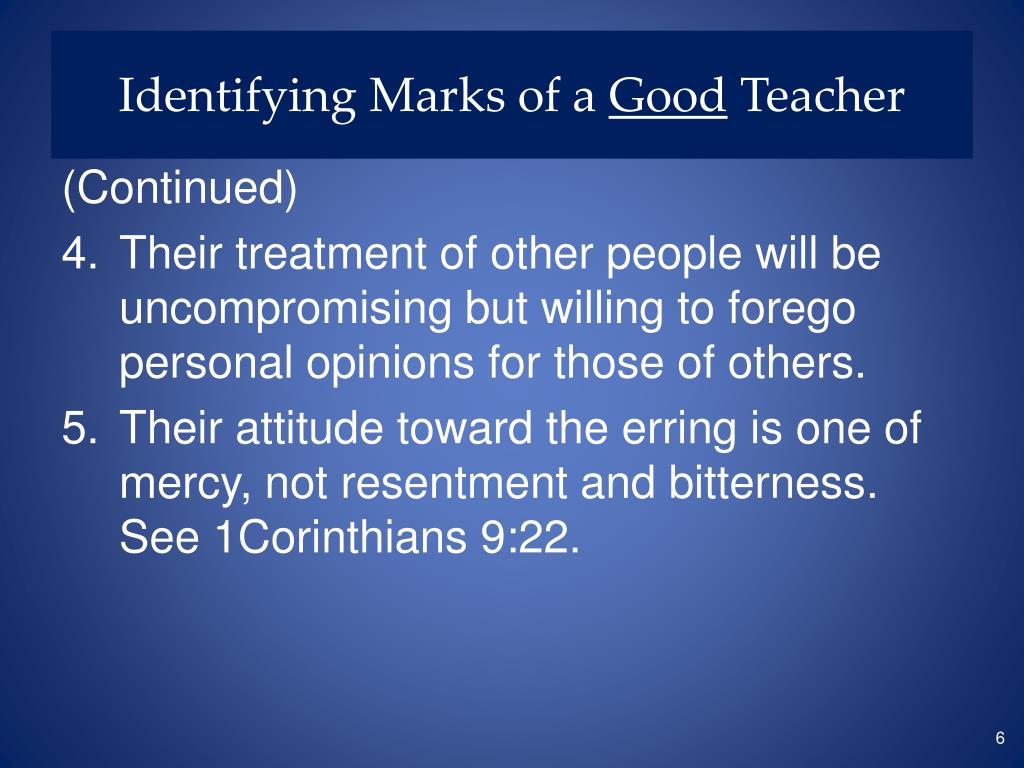 Identifying Marks of a Good Teacher

(Continued)

4. Their treatment of other people will be uncompromising but willing to forego personal opinions for those of others.

5. Their attitude toward the erring is one of mercy, not resentment and bitterness. See 1Corinthians 9:22.

6